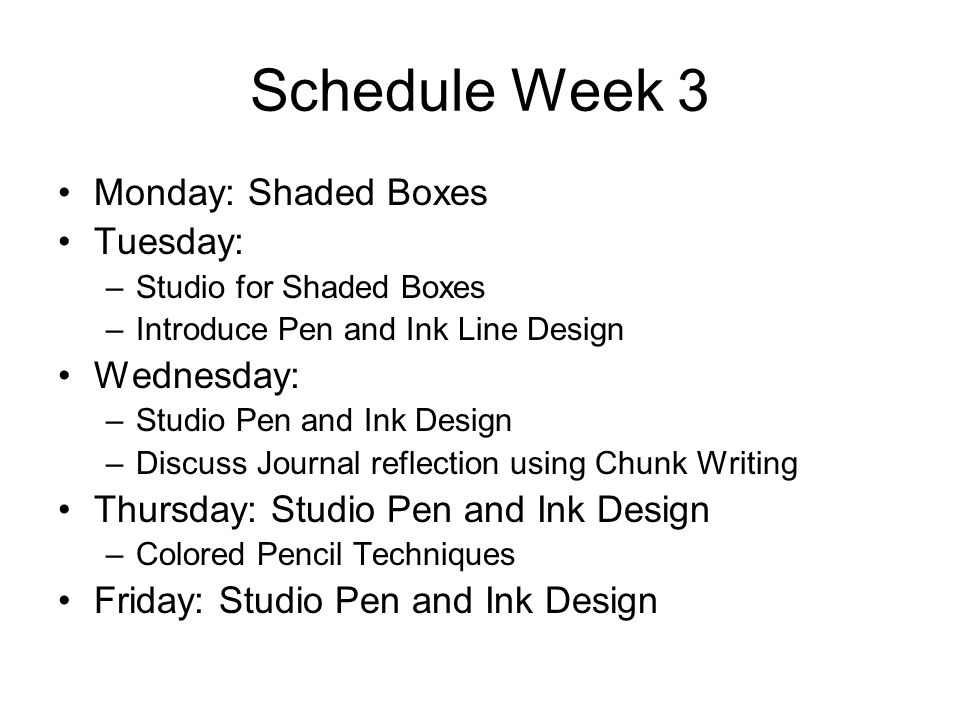 Schedule Week 3

• Monday: Shaded Boxes
• Tuesday:
– Studio for Shaded Boxes
– Introduce Pen and Ink Line Design
• Wednesday:
– Studio Pen and Ink Design
– Discuss Journal reflection using Chunk Writing
• Thursday: Studio Pen and Ink Design
– Colored Pencil Techniques
• Friday: Studio Pen and Ink Design